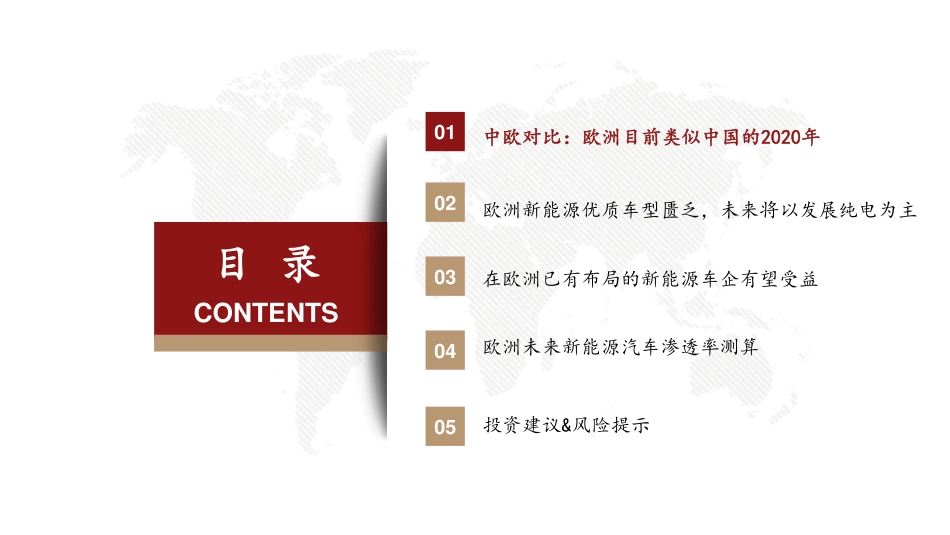 目 录
CONTENTS

01 中欧对比：欧洲目前类似中国的2020年

02 欧洲新能源优质车型匮乏，未来将以发展纯电为主

03 在欧洲已有布局的新能源车企有望受益

04 欧洲未来新能源汽车渗透率测算

05 投资建议&风险提示